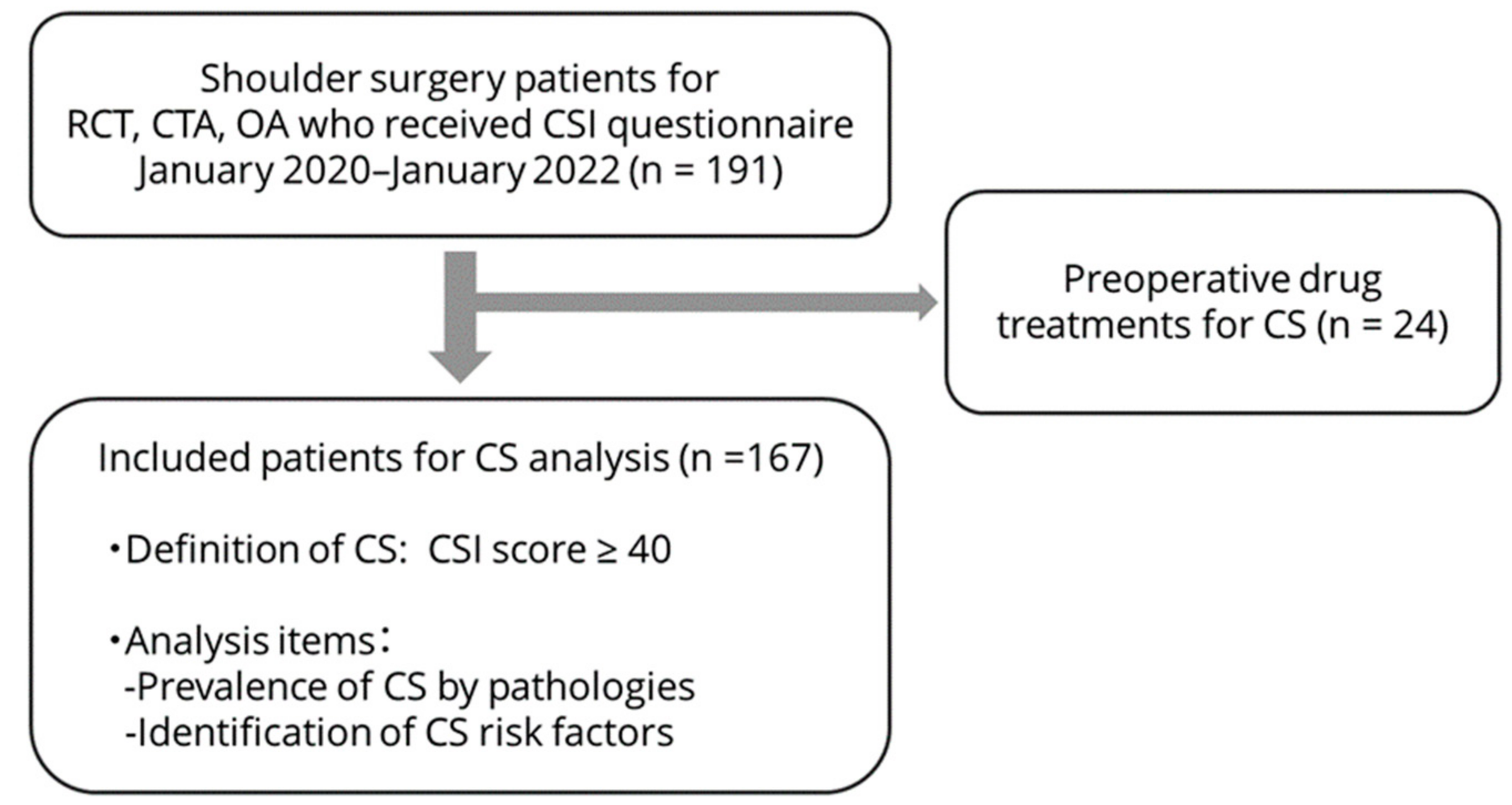 Shoulder surgery patients for RCT, CTA, OA who received CSI questionnaire January 2020–January 2022 (n = 191)

Preoperative drug treatments for CS (n = 24)

Included patients for CS analysis (n =167)

・Definition of CS: CSI score ≥ 40

・Analysis items:
-Prevalence of CS by pathologies
-Identification of CS risk factors